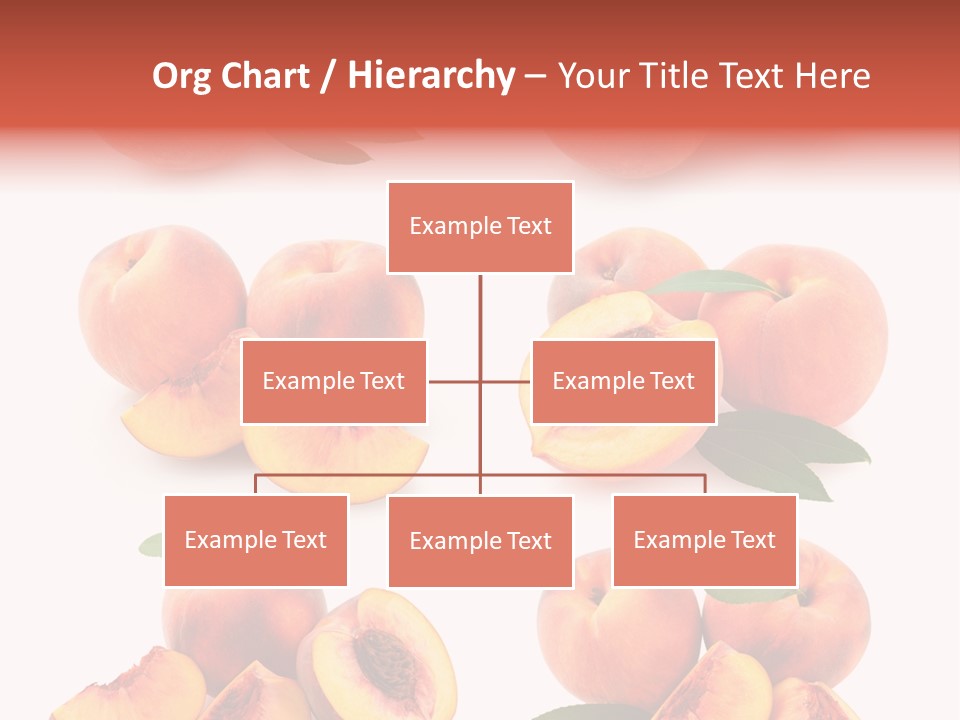 Org Chart / Hierarchy – Your Title Text Here

Example Text

Example Text

Example Text

Example Text

Example Text

Example Text